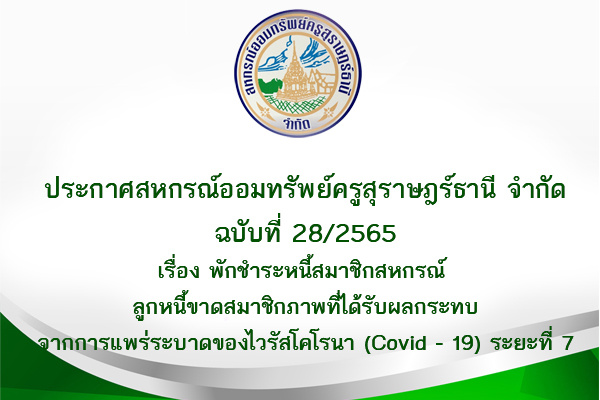 สหกรณ์ออมทรัพย์ครูสุราษฎร์ธานี
จำกัด

ประกาศสหกรณ์ออมทรัพย์ครูสุราษฎร์ธานี จำกัด
ฉบับที่ 28/2565
เรื่อง พักชำระหนี้สมาชิกสหกรณ์
ลูกหนี้ขาดสมาชิกภาพที่ได้รับผลกระทบ
จากการแพร่ระบาดของไวรัสโคโรนา (Covid - 19) ระยะที่ 7